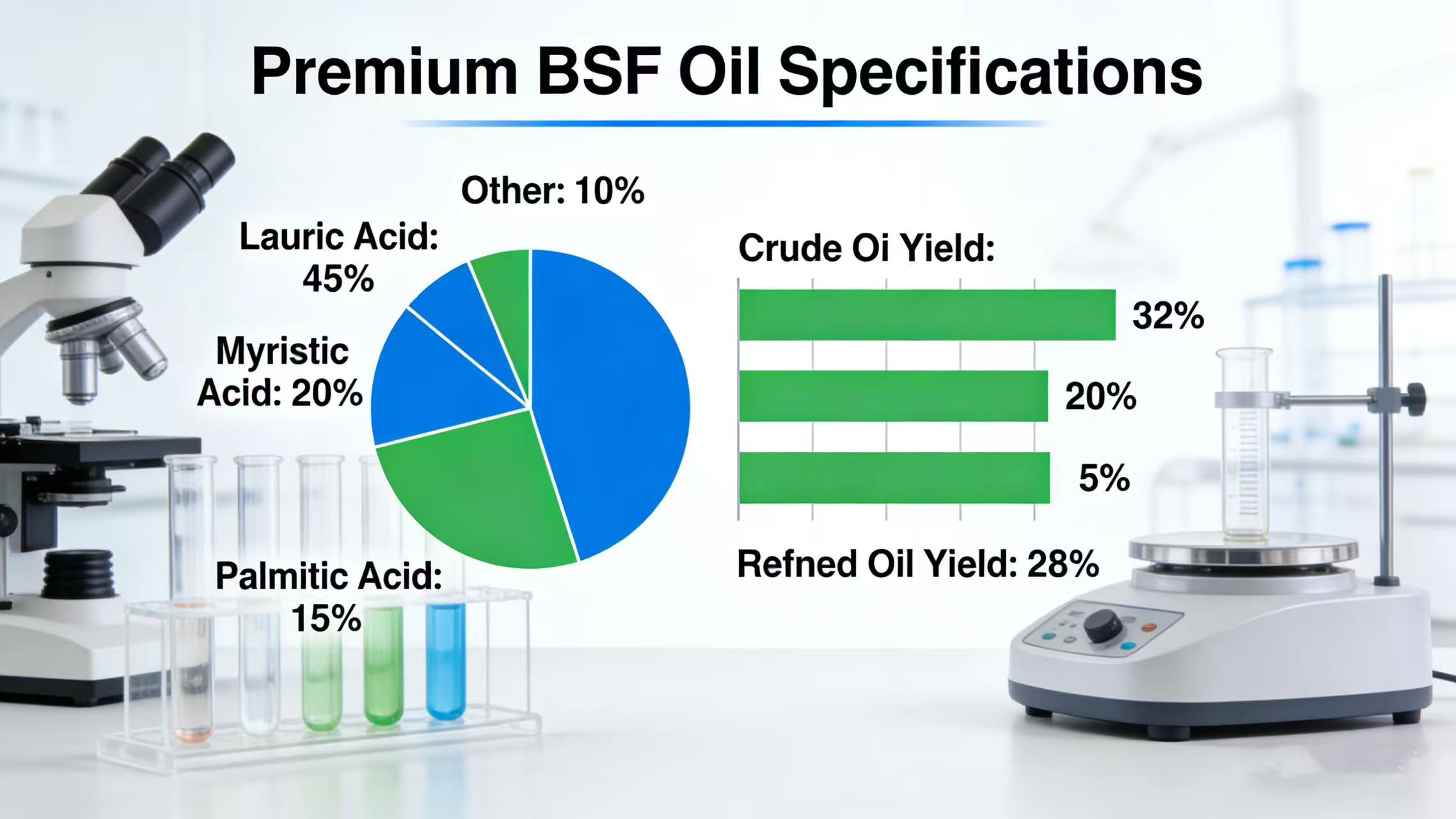 Premium BSF Oil Specifications

Other: 10%

Lauric Acid: 45%

Myristic Acid: 20%

Palmitic Acid: 15%

Crude Oi Yield:

32%

20%

5%

Refned Oil Yield: 28%